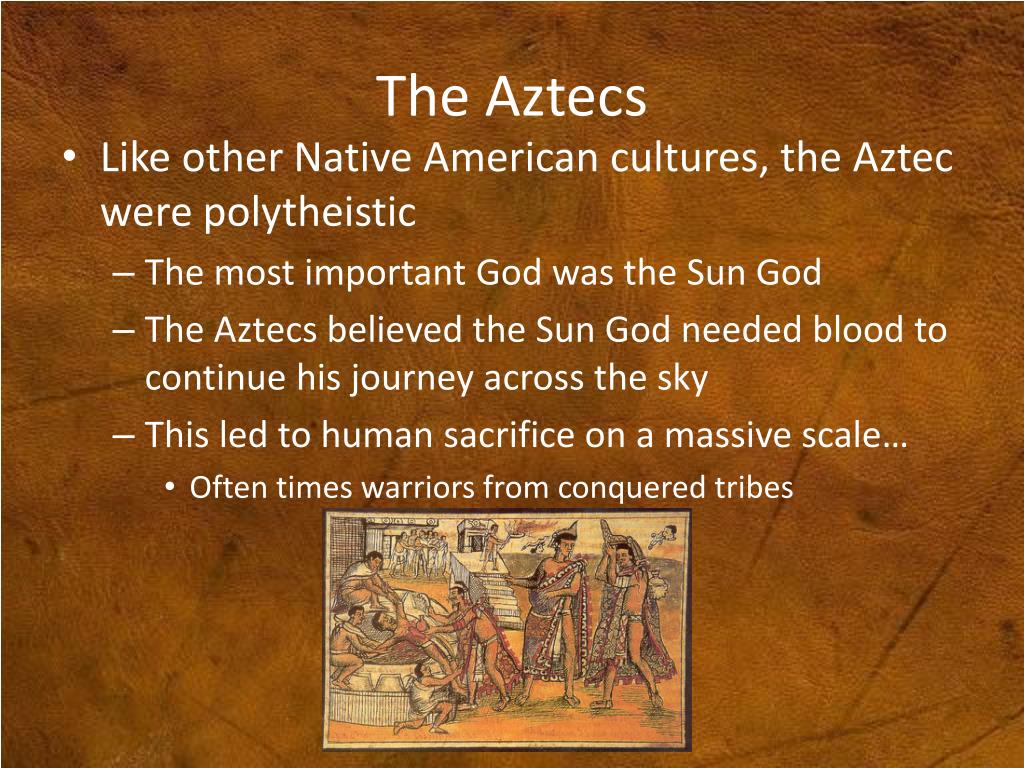 The Aztecs

• Like other Native American cultures, the Aztec were polytheistic
  – The most important God was the Sun God
  – The Aztecs believed the Sun God needed blood to continue his journey across the sky
  – This led to human sacrifice on a massive scale…
    • Often times warriors from conquered tribes